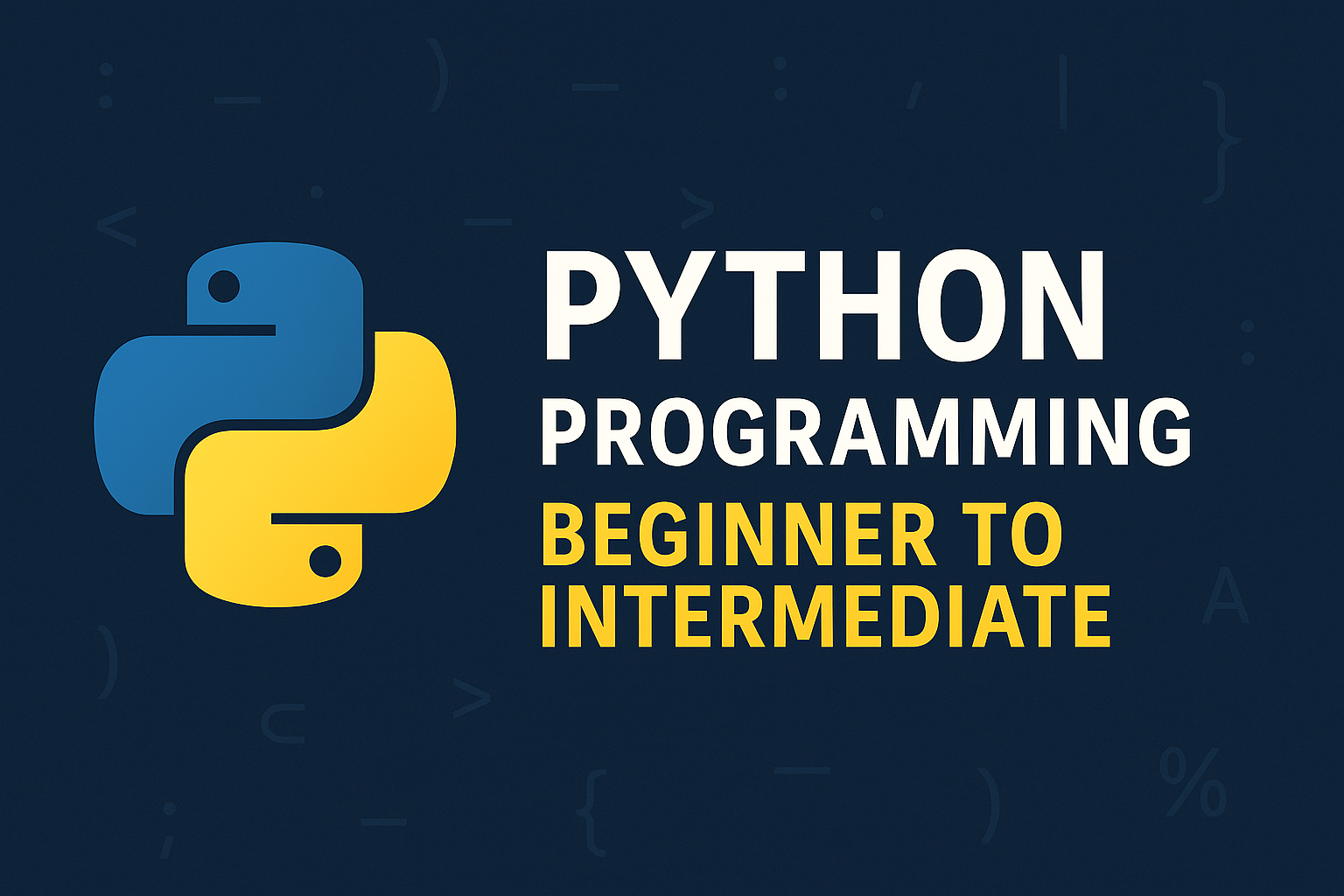 PYTHON
PROGRAMMING
BEGINNER TO
INTERMEDIATE